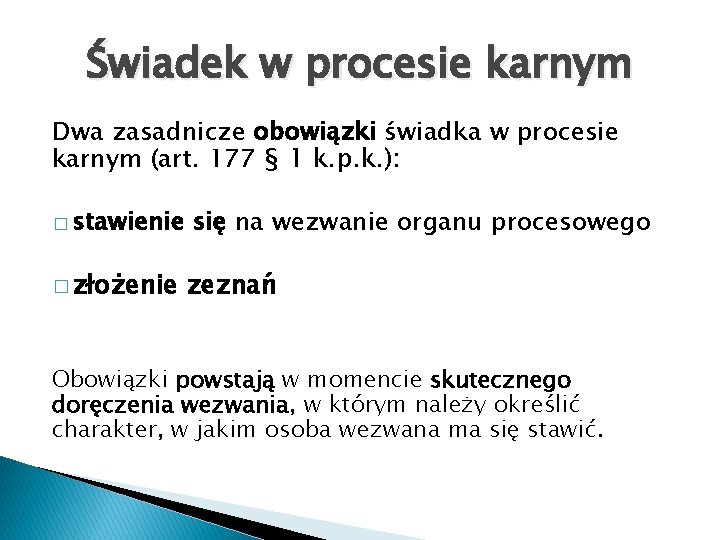 Świadek w procesie karnym

Dwa zasadnicze obowiązki świadka w procesie karnym (art. 177 § 1 k.p.k.):

□ stawienie się na wezwanie organu procesowego

□ złożenie zeznań

Obowiązki powstają w momencie skutecznego doręczenia wezwania, w którym należy określić charakter, w jakim osoba wezwana ma się stawić.